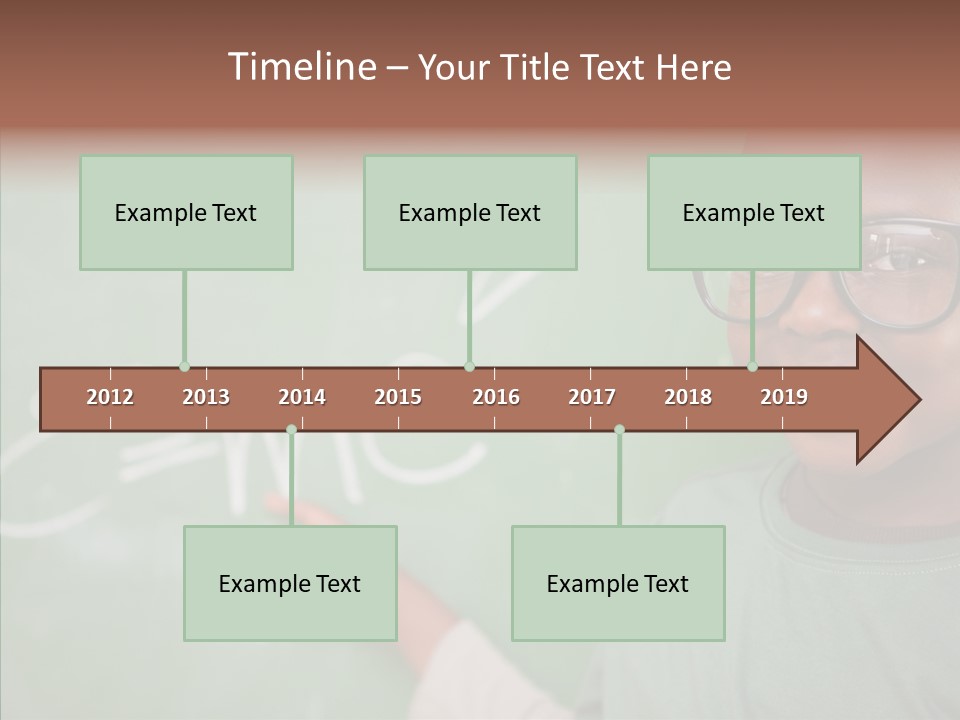 Timeline – Your Title Text Here

Example Text

Example Text

Example Text

2012 2013 2014 2015 2016 2017 2018 2019

Example Text

Example Text